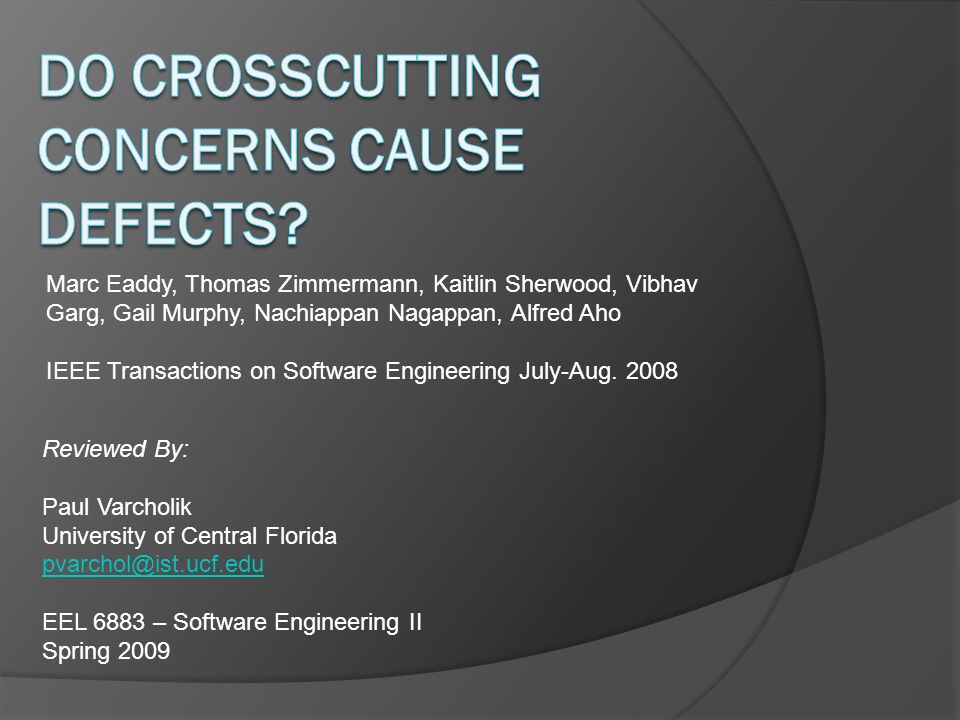 DO CROSSCUTTING CONCERNS CAUSE DEFECTS?

Marc Eaddy, Thomas Zimmermann, Kaitlin Sherwood, Vibhav Garg, Gail Murphy, Nachiappan Nagappan, Alfred Aho

IEEE Transactions on Software Engineering July-Aug. 2008

Reviewed By:

Paul Varcholik
University of Central Florida
pvarchol@ist.ucf.edu

EEL 6883 – Software Engineering II
Spring 2009